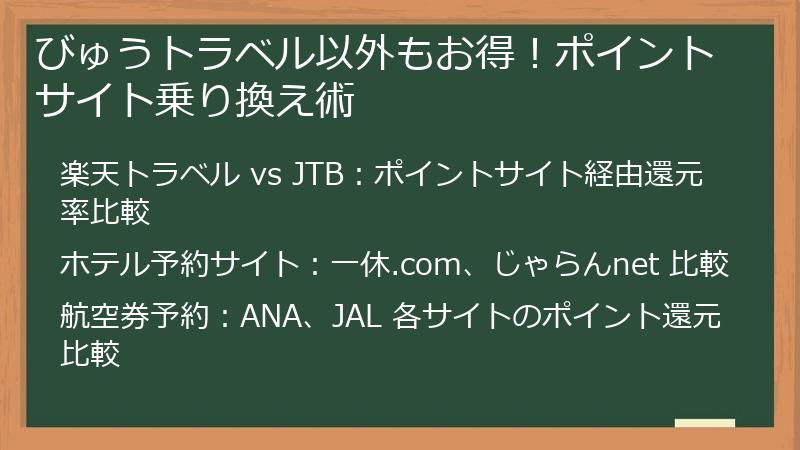 びゅうトラベル以外もお得！ポイントサイト乗り換え術

楽天トラベル vs JTB：ポイントサイト経由還元率比較

ホテル予約サイト：一休.com、じゃらんnet 比較

航空券予約：ANA、JAL 各サイトのポイント還元比較